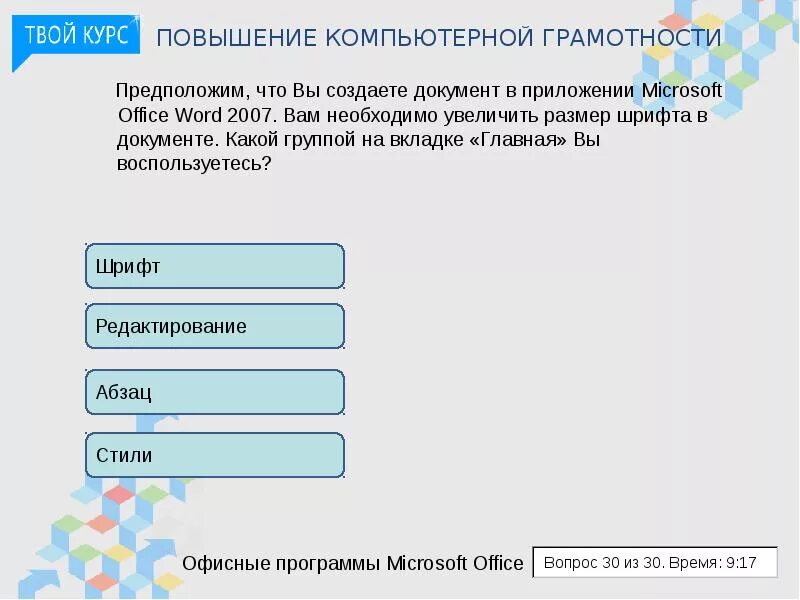 ТВОЙ КУРС
ПОВЫШЕНИЕ КОМПЬЮТЕРНОЙ ГРАМОТНОСТИ

Предположим, что Вы создаете документ в приложении Microsoft Office Word 2007. Вам необходимо увеличить размер шрифта в документе. Какой группой на вкладке «Главная» Вы воспользуетесь?

Шрифт

Редактирование

Абзац

Стили

Офисные программы Microsoft Office

Вопрос 30 из 30. Время: 9:17